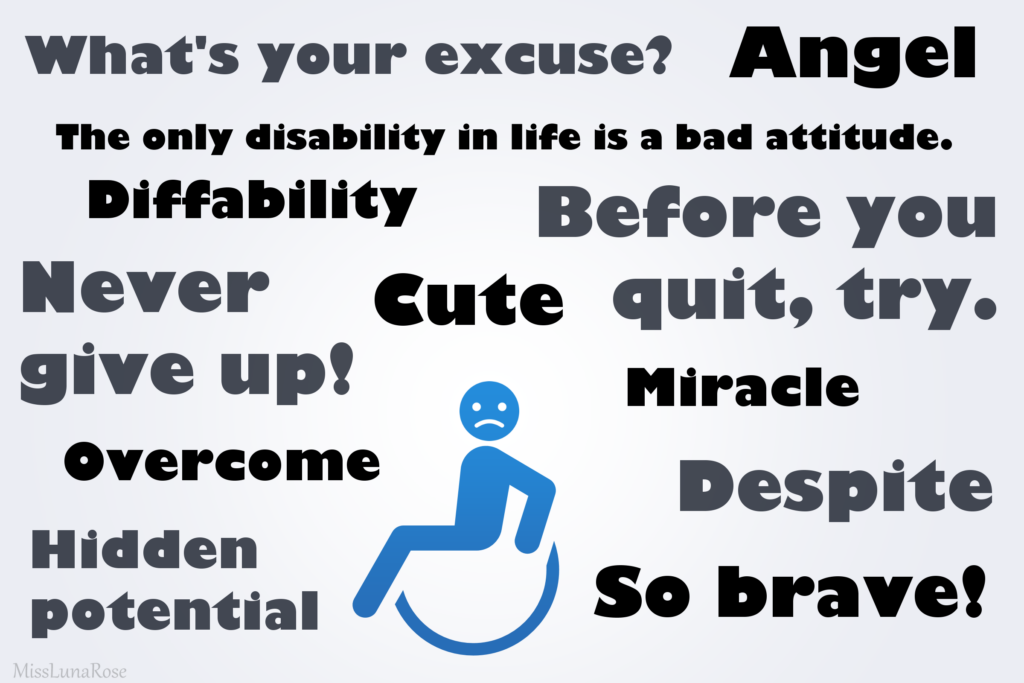 What's your excuse?

Angel

The only disability in life is a bad attitude.

Diffability

Before you quit, try.

Never give up!

Cute

Miracle

Overcome

Despite

Hidden potential

So brave!

MissLunaRose